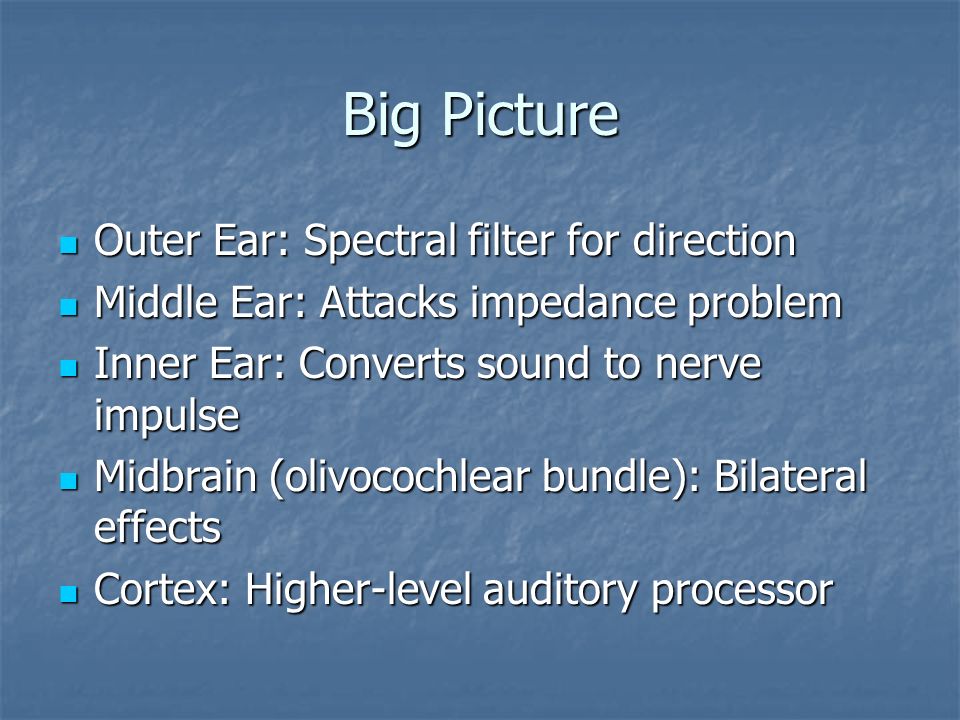 Big Picture

- Outer Ear: Spectral filter for direction
- Middle Ear: Attacks impedance problem
- Inner Ear: Converts sound to nerve impulse
- Midbrain (olivocochlear bundle): Bilateral effects
- Cortex: Higher-level auditory processor